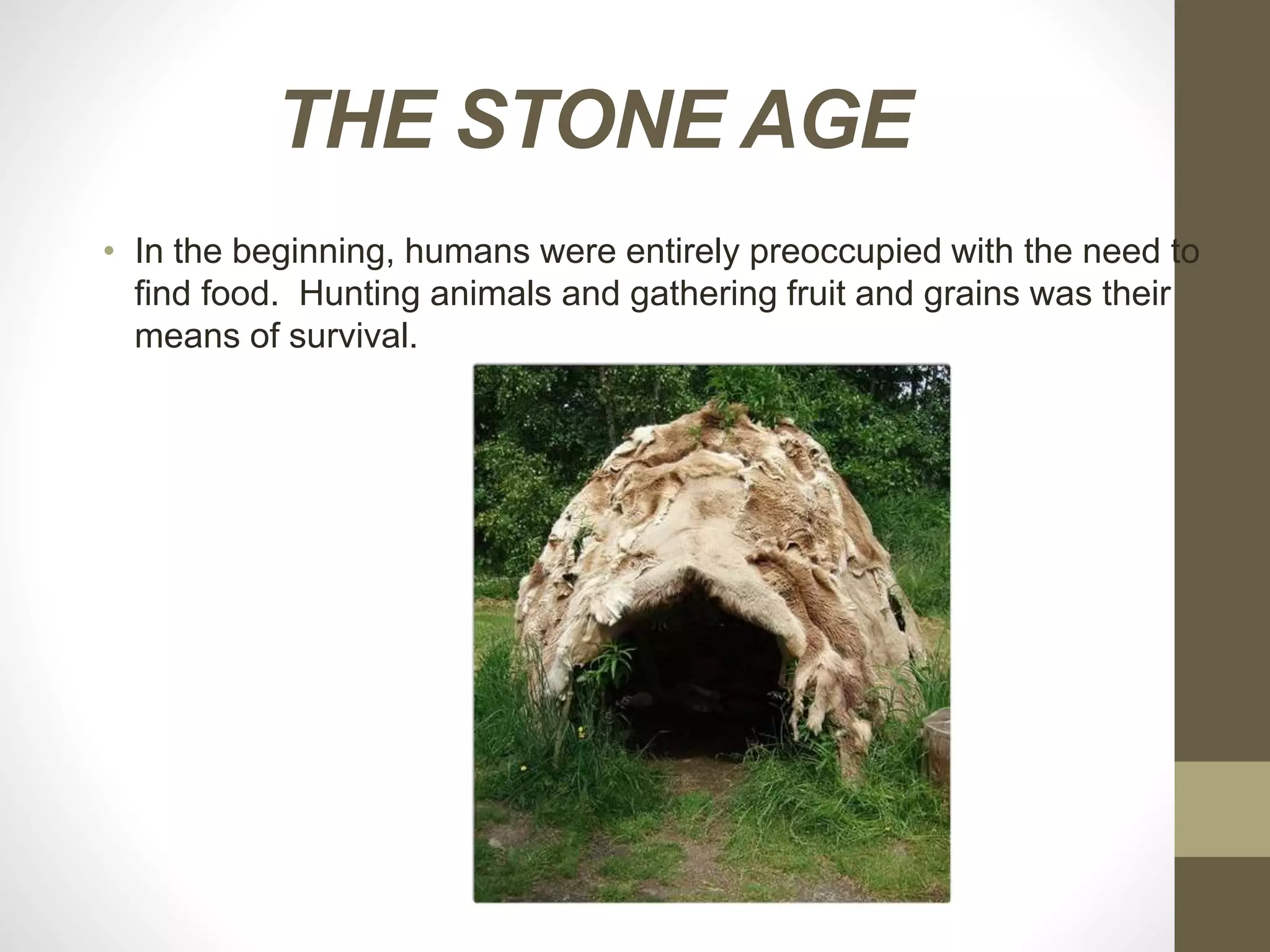 THE STONE AGE

• In the beginning, humans were entirely preoccupied with the need to find food. Hunting animals and gathering fruit and grains was their means of survival.